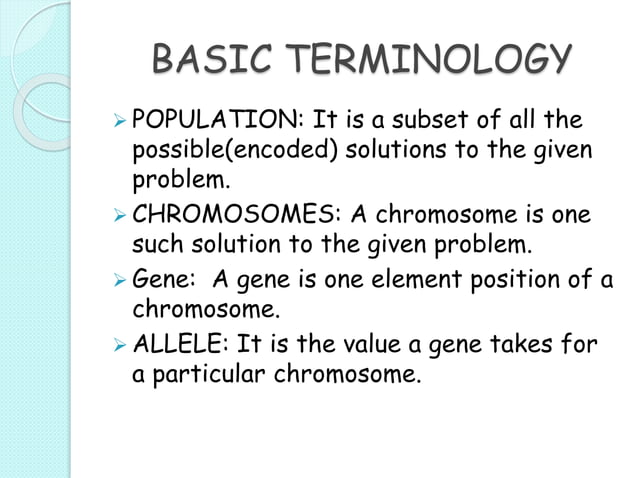 BASIC TERMINOLOGY

➢ POPULATION: It is a subset of all the possible(encoded) solutions to the given problem.

➢ CHROMOSOMES: A chromosome is one such solution to the given problem.

➢ Gene: A gene is one element position of a chromosome.

➢ ALLELE: It is the value a gene takes for a particular chromosome.